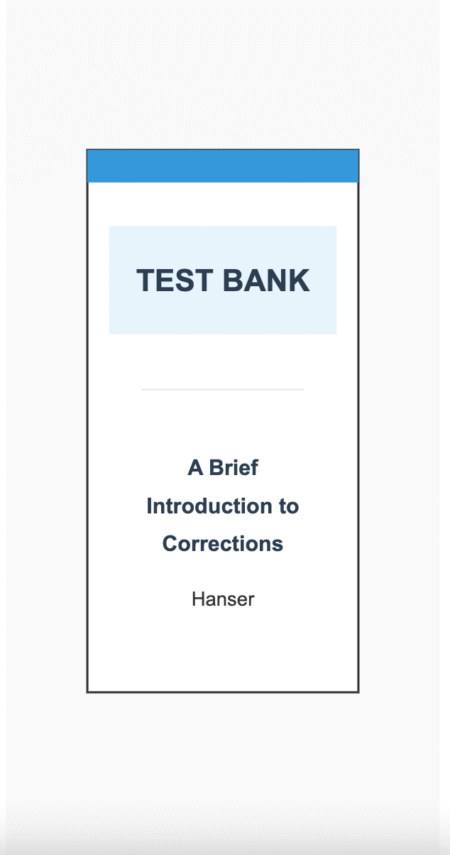 TEST BANK

A Brief Introduction to Corrections

Hanser